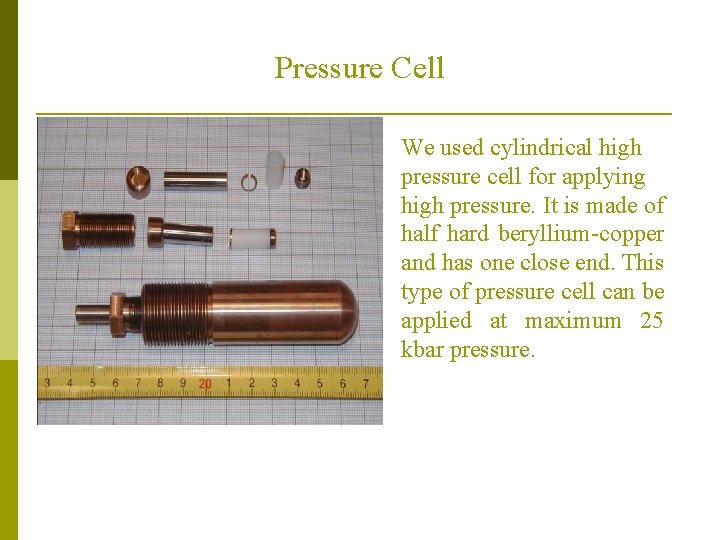 Pressure Cell

3 4 5 6 7 8 9 20 1 2 3 4 5 6 7

We used cylindrical high pressure cell for applying high pressure. It is made of half hard beryllium-copper and has one close end. This type of pressure cell can be applied at maximum 25 kbar pressure.